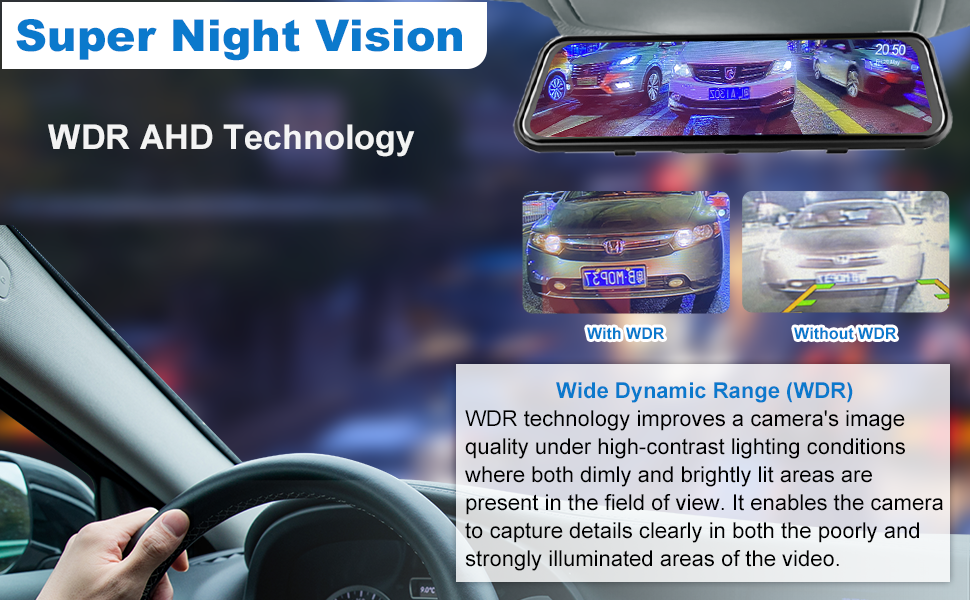 Super Night Vision

WDR AHD Technology

20:50

With WDR

Without WDR

Wide Dynamic Range (WDR)
WDR technology improves a camera's image quality under high-contrast lighting conditions where both dimly and brightly lit areas are present in the field of view. It enables the camera to capture details clearly in both the poorly and strongly illuminated areas of the video.